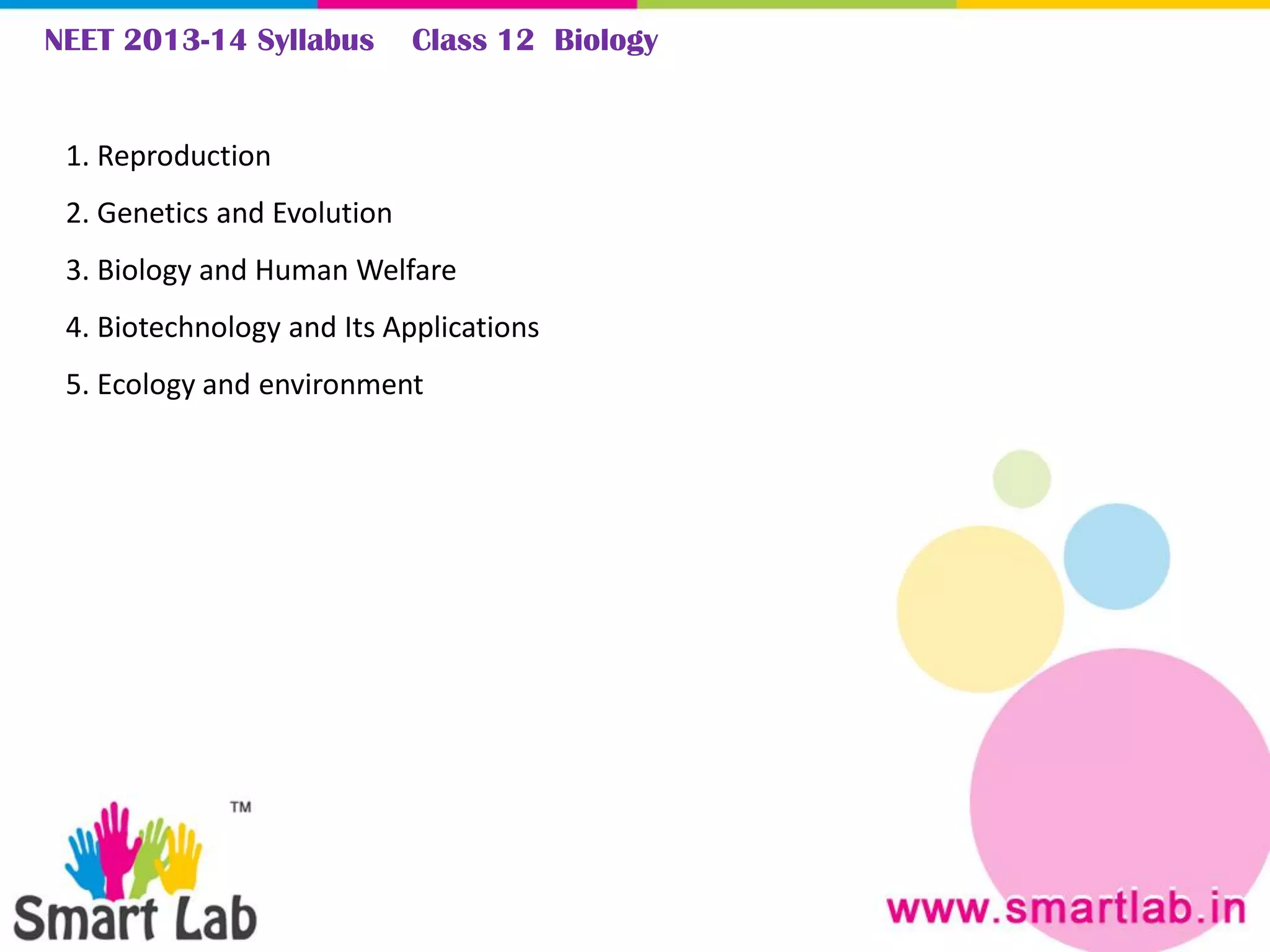 NEET 2013-14 Syllabus Class 12 Biology

1. Reproduction

2. Genetics and Evolution

3. Biology and Human Welfare

4. Biotechnology and Its Applications

5. Ecology and environment

TM

Smart Lab

www.smartlab.in